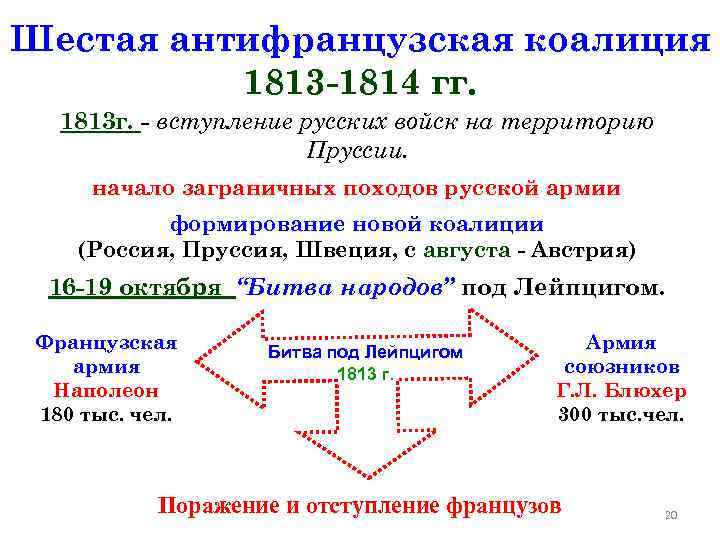 Шестая антифранцузская коалиция 1813-1814 гг.

1813г. - вступление русских войск на территорию Пруссии.

начало заграничных походов русской армии

формирование новой коалиции (Россия, Пруссия, Швеция, с августа - Австрия)

16-19 октября "Битва народов" под Лейпцигом.

Французская армия Наполеон 180 тыс. чел.

Битва под Лейпцигом 1813 г.

Армия союзников Г.Л. Блюхер 300 тыс.чел.

Поражение и отступление французов

20